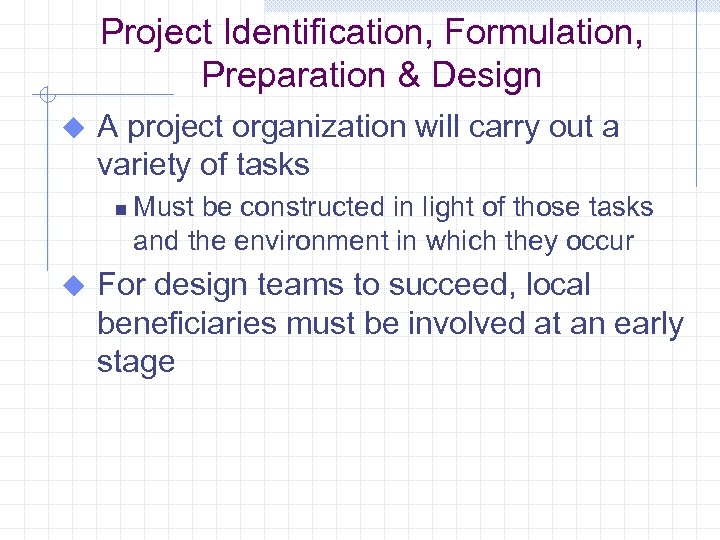 Project Identification, Formulation, Preparation & Design

A project organization will carry out a variety of tasks

Must be constructed in light of those tasks and the environment in which they occur

For design teams to succeed, local beneficiaries must be involved at an early stage